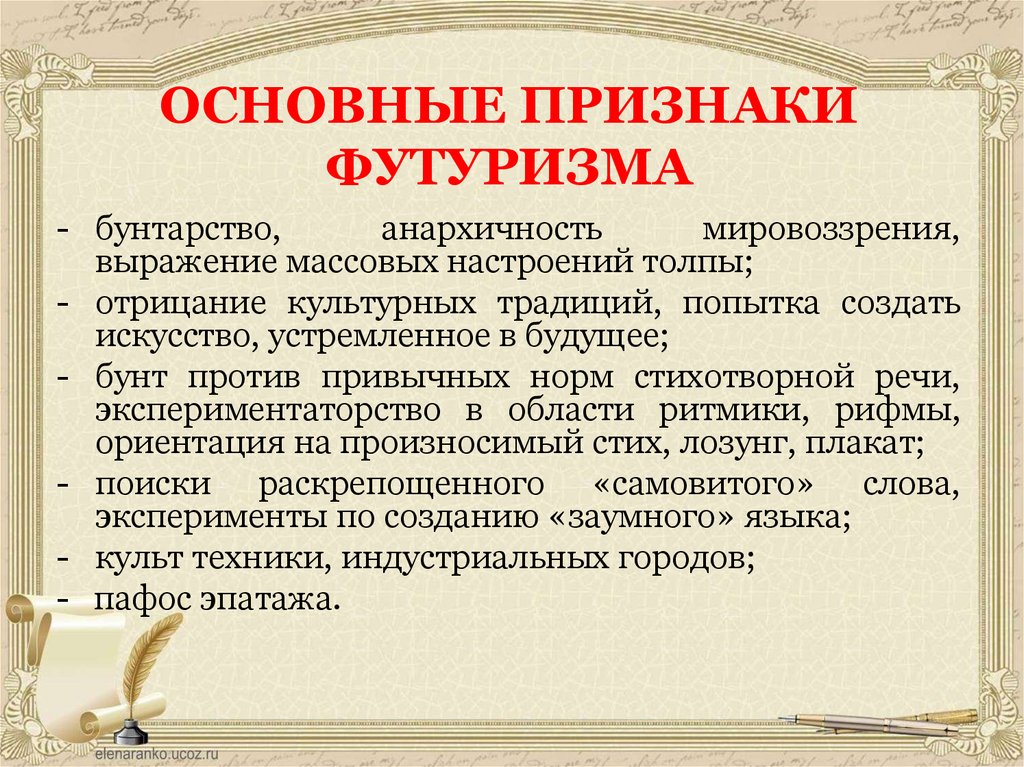 ОСНОВНЫЕ ПРИЗНАКИ ФУТУРИЗМА

- бунтарство, анархичность мировоззрения, выражение массовых настроений толпы;
- отрицание культурных традиций, попытка создать искусство, устремленное в будущее;
- бунт против привычных норм стихотворной речи, экспериментаторство в области ритмики, рифмы, ориентация на произносимый стих, лозунг, плакат;
- поиски раскрепощенного «самовитого» слова, эксперименты по созданию «заумного» языка;
- культ техники, индустриальных городов;
- пафос эпатажа.

elenaranko.ucoz.ru